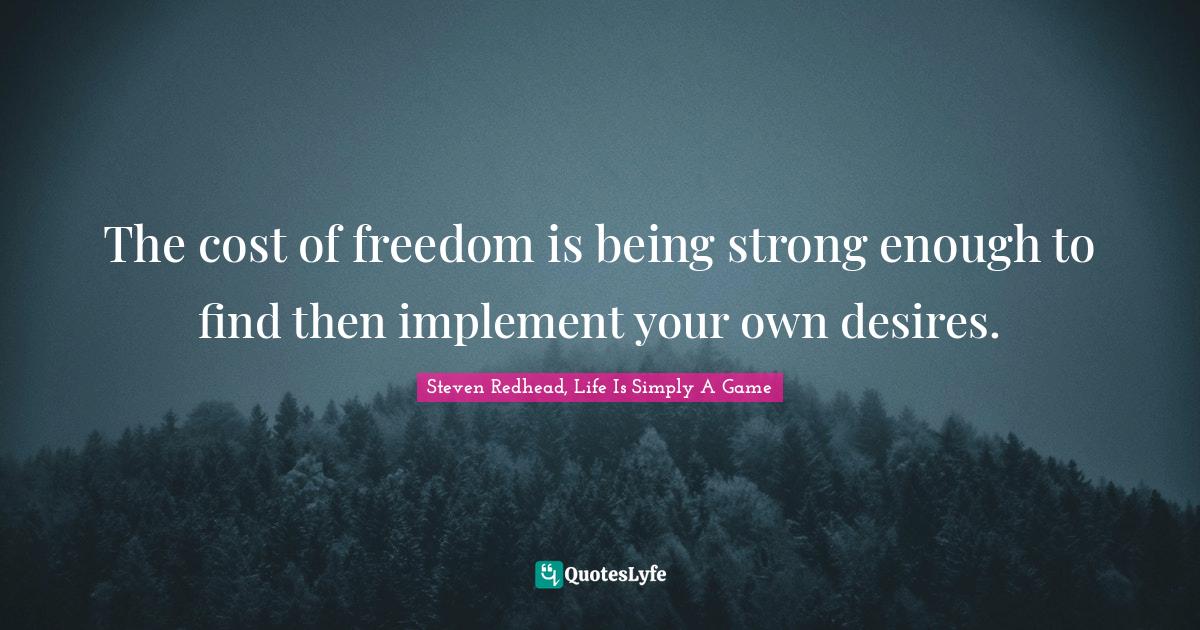 The cost of freedom is being strong enough to find then implement your own desires.

Steven Redhead, Life Is Simply A Game

QuotesLyfe